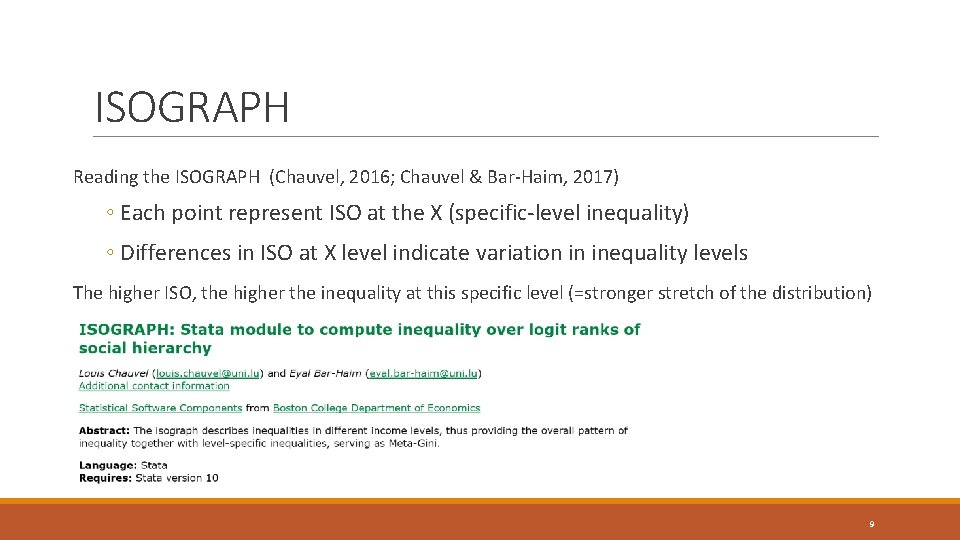 ISOGRAPH

Reading the ISOGRAPH (Chauvel, 2016; Chauvel & Bar-Haim, 2017)

◦ Each point represent ISO at the X (specific-level inequality)

◦ Differences in ISO at X level indicate variation in inequality levels

The higher ISO, the higher the inequality at this specific level (=stronger stretch of the distribution)

ISOGRAPH: Stata module to compute inequality over logit ranks of social hierarchy

Louis Chauvel (louis.chauvel@uni.lu) and Eyal Bar-Haim (eyal.bar-haim@uni.lu)
Additional contact information

Statistical Software Components from Boston College Department of Economics

Abstract: The isograph describes inequalities in different income levels, thus providing the overall pattern of inequality together with level-specific inequalities, serving as Meta-Gini.

Language: Stata
Requires: Stata version 10

9